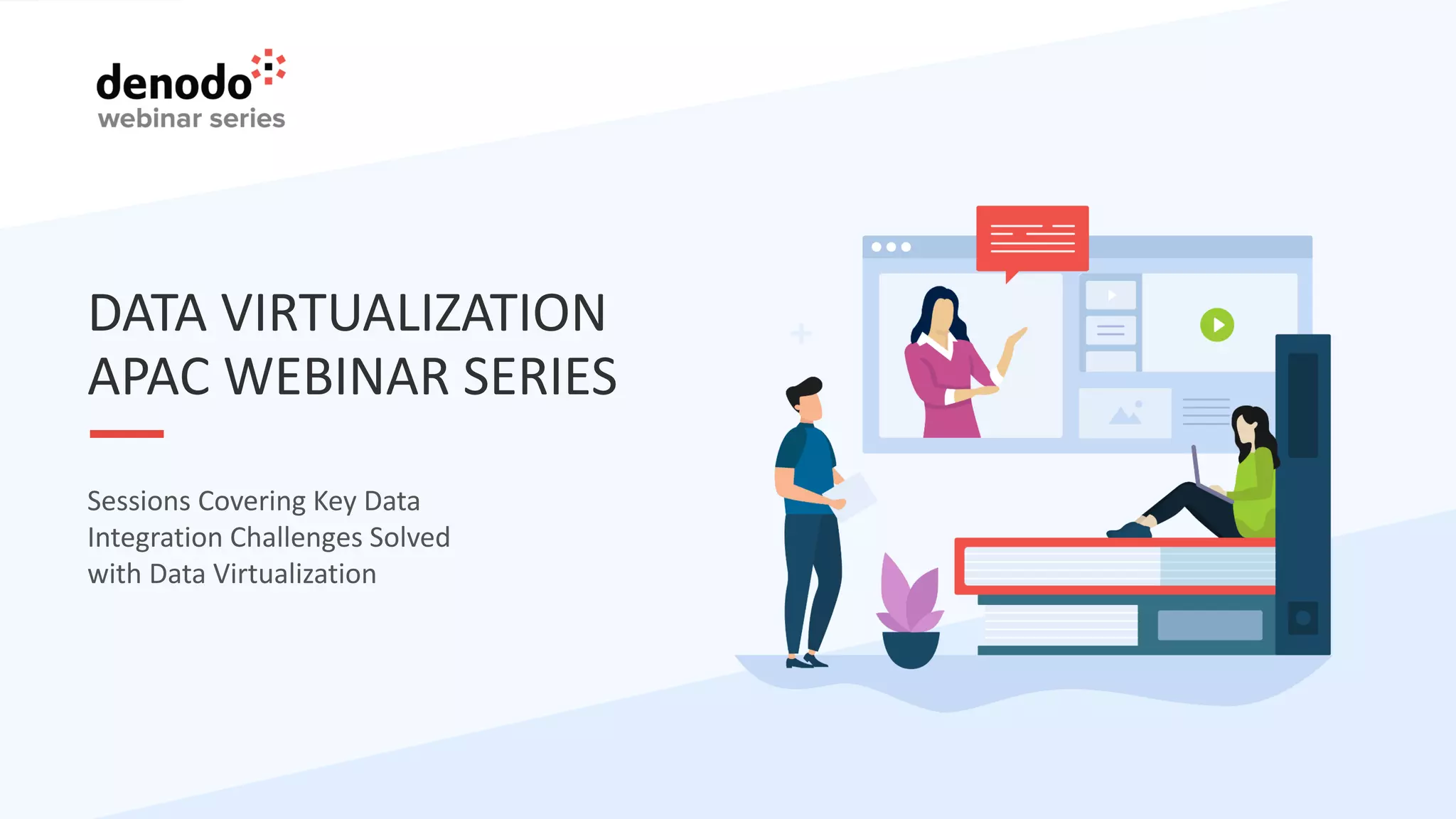 denodo
webinar series

DATA VIRTUALIZATION
APAC WEBINAR SERIES

Sessions Covering Key Data Integration Challenges Solved with Data Virtualization